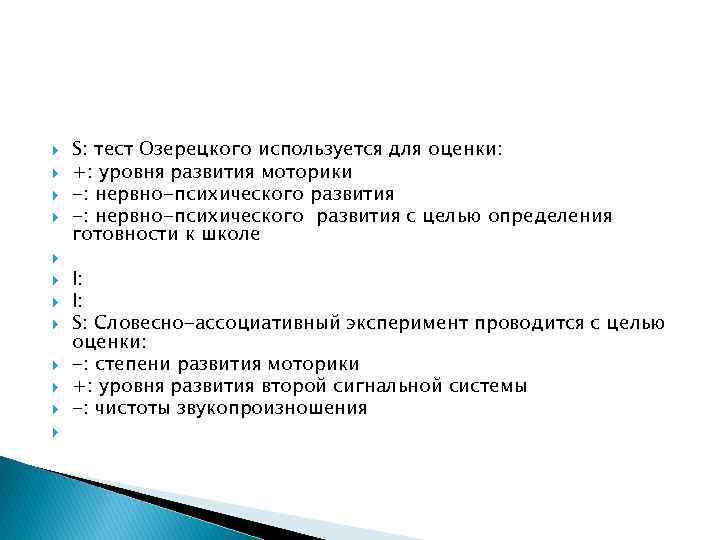 S: тест Озерецкого используется для оценки:
+: уровня развития моторики
-: нервно-психического развития
-: нервно-психического развития с целью определения готовности к школе

I:
I:
S: Словесно-ассоциативный эксперимент проводится с целью оценки:
-: степени развития моторики
+: уровня развития второй сигнальной системы
-: чистоты звукопроизношения